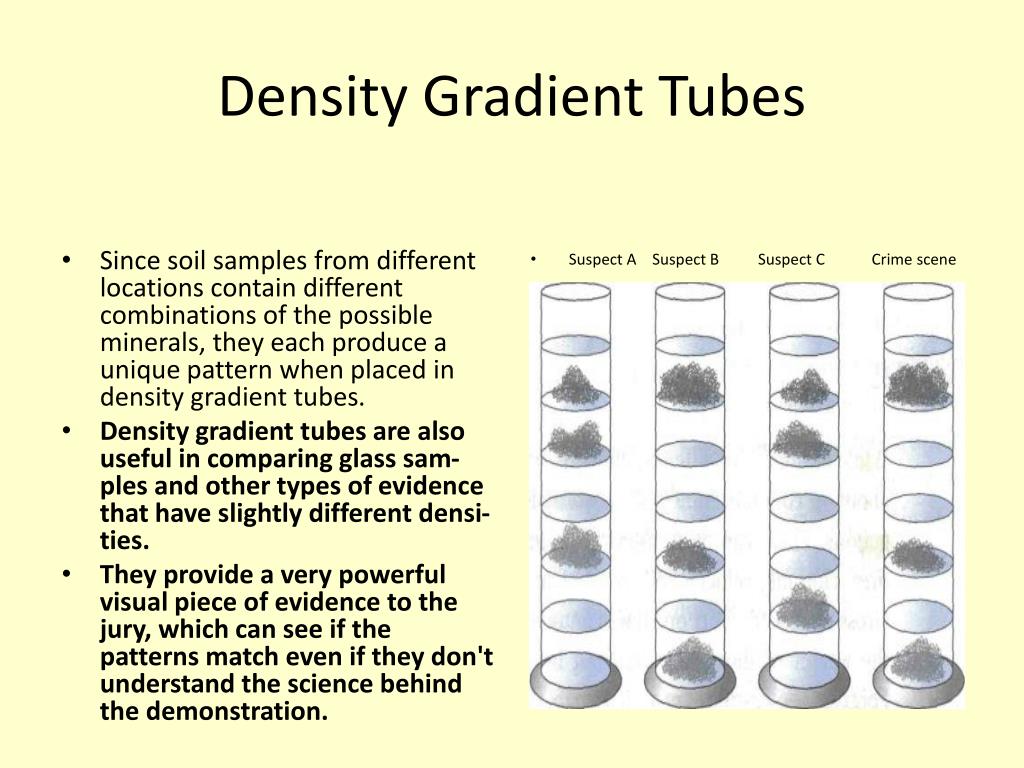 Density Gradient Tubes

• Since soil samples from different locations contain different combinations of the possible minerals, they each produce a unique pattern when placed in density gradient tubes.
• Density gradient tubes are also useful in comparing glass samples and other types of evidence that have slightly different densities.
• They provide a very powerful visual piece of evidence to the jury, which can see if the patterns match even if they don't understand the science behind the demonstration.

• Suspect A Suspect B Suspect C Crime scene